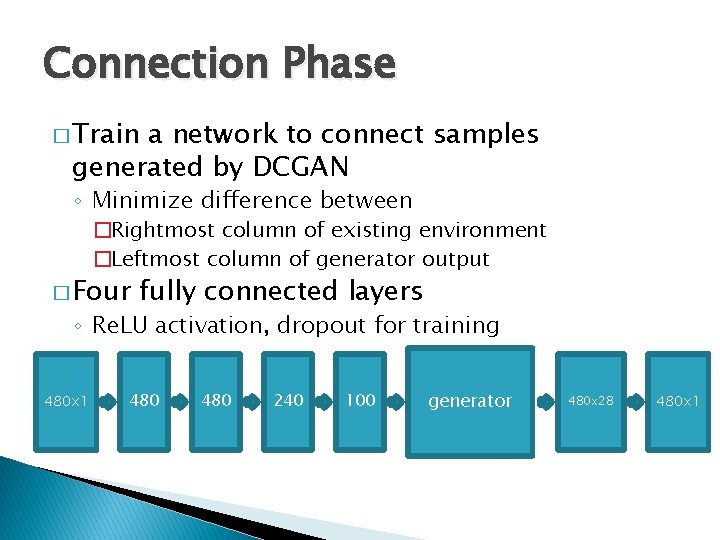 Connection Phase

□ Train a network to connect samples generated by DCGAN

◦ Minimize difference between

□ Rightmost column of existing environment

□ Leftmost column of generator output

□ Four fully connected layers

◦ ReLU activation, dropout for training

480x1

480

480

240

100

generator

480x28

480x1